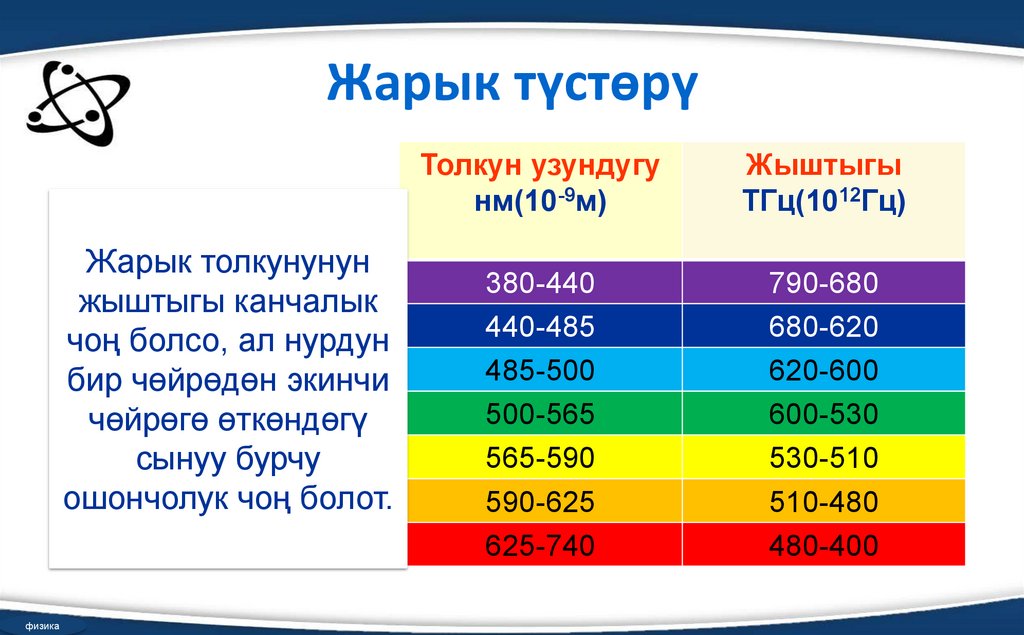 Жарык түстөрү

Жарык толкунунун жыштыгы канчалык чоң болсо, ал нурдун бир чөйрөдөн экинчи чөйрөгө өткөндөгү сынуу бурчу ошончолук чоң болот.

| Толкун узундугу нм($10^{-9}$м) | Жыштыгы ТГц($10^{12}$Гц) |
|---|---|
| 380-440 | 790-680 |
| 440-485 | 680-620 |
| 485-500 | 620-600 |
| 500-565 | 600-530 |
| 565-590 | 530-510 |
| 590-625 | 510-480 |
| 625-740 | 480-400 |

физика